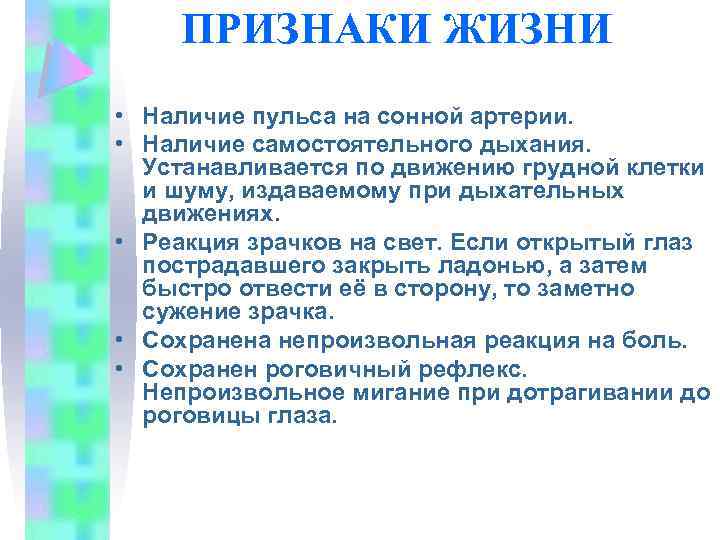 ПРИЗНАКИ ЖИЗНИ

• Наличие пульса на сонной артерии.
• Наличие самостоятельного дыхания. Устанавливается по движению грудной клетки и шуму, издаваемому при дыхательных движениях.
• Реакция зрачков на свет. Если открытый глаз пострадавшего закрыть ладонью, а затем быстро отвести её в сторону, то заметно сужение зрачка.
• Сохранена непроизвольная реакция на боль.
• Сохранен роговичный рефлекс. Непроизвольное мигание при дотрагивании до роговицы глаза.